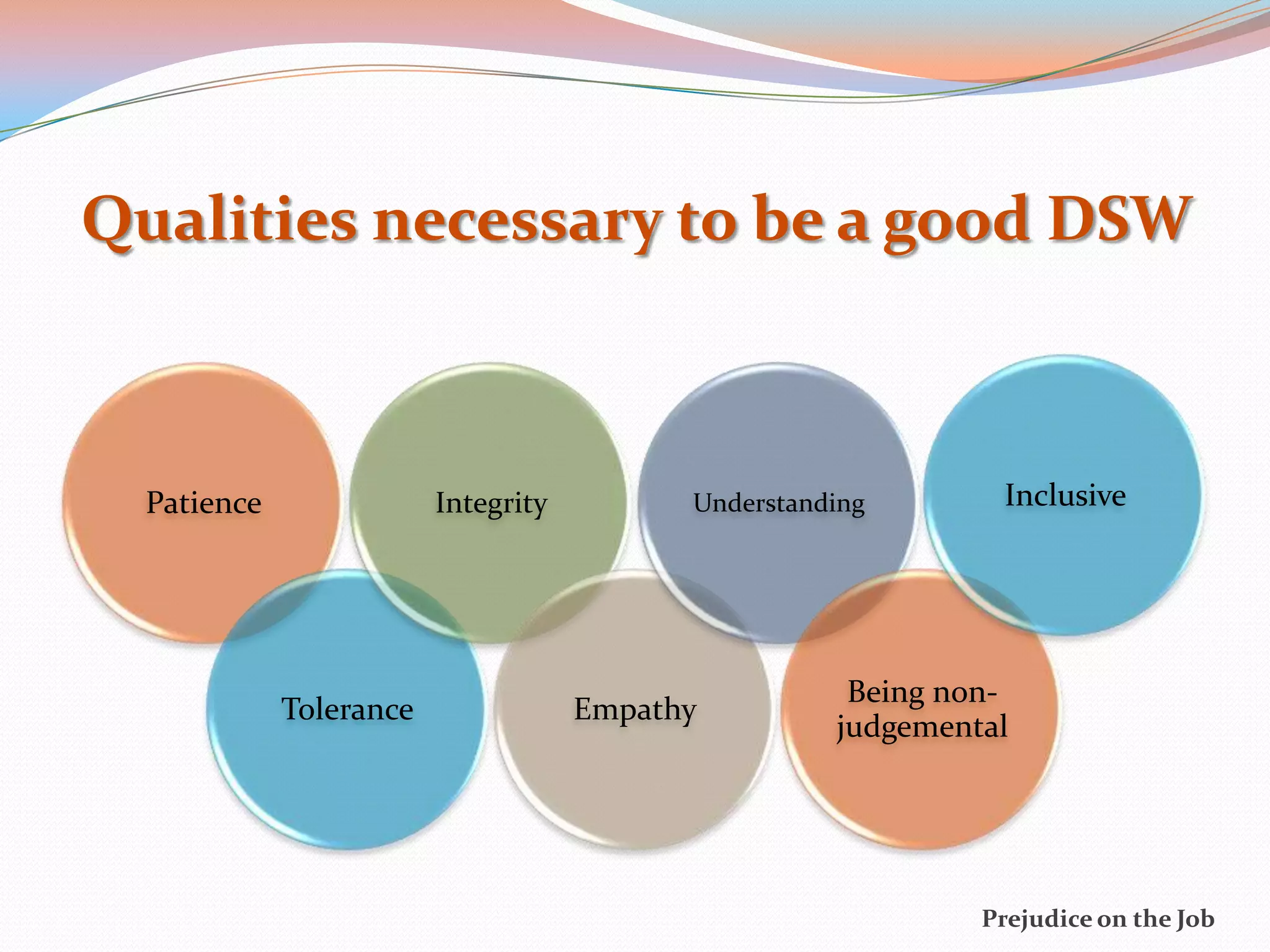 Qualities necessary to be a good DSW

Patience

Integrity

Understanding

Inclusive

Tolerance

Empathy

Being non-judgemental

Prejudice on the Job